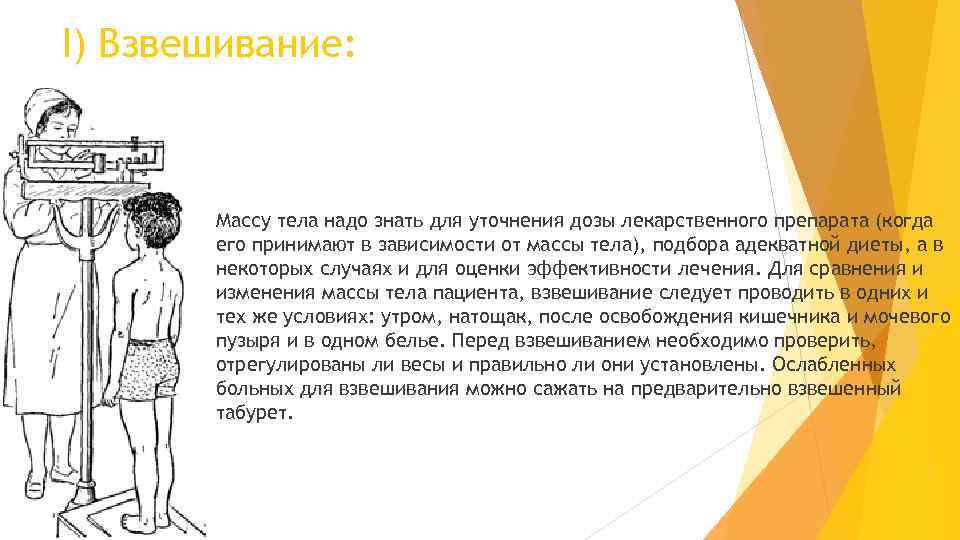 I) Взвешивание:

Массу тела надо знать для уточнения дозы лекарственного препарата (когда его принимают в зависимости от массы тела), подбора адекватной диеты, а в некоторых случаях и для оценки эффективности лечения. Для сравнения и изменения массы тела пациента, взвешивание следует проводить в одних и тех же условиях: утром, натощак, после освобождения кишечника и мочевого пузыря и в одном белье. Перед взвешиванием необходимо проверить, отрегулированы ли весы и правильно ли они установлены. Ослабленных больных для взвешивания можно сажать на предварительно взвешенный табурет.